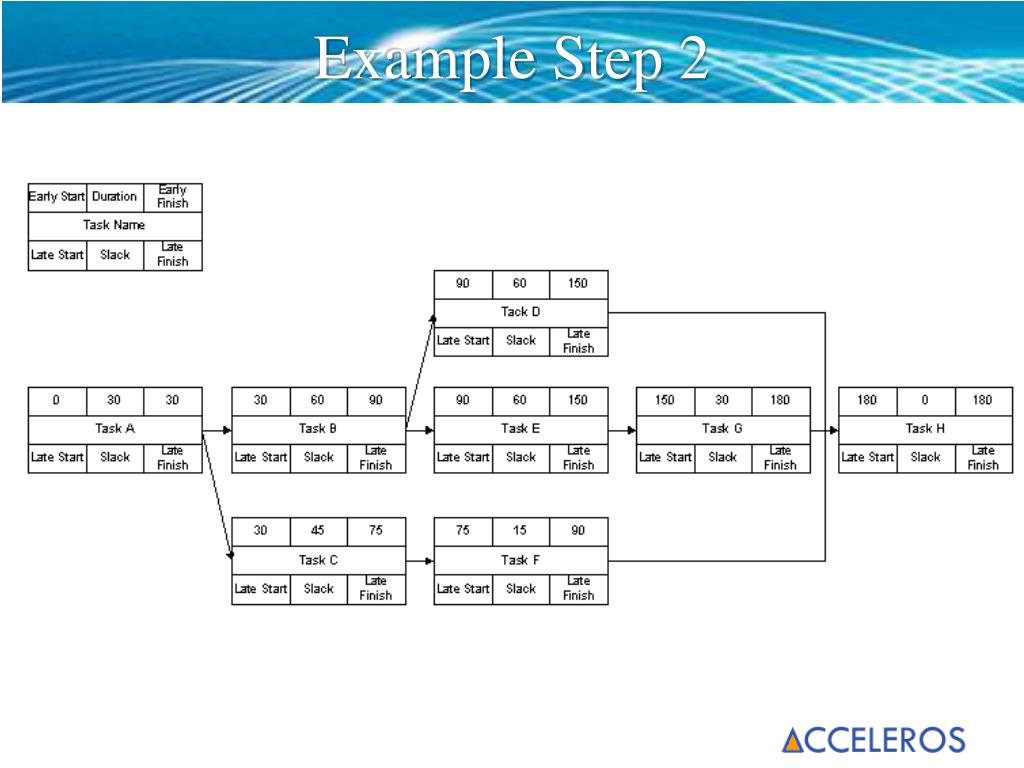 Example Step 2

| Early Start | Duration | Early Finish |
|---|---|---|
| Task Name | | |
| Late Start | Slack | Late Finish |

| 90 | 60 | 150 |
|---|---|---|
| Task D | | |
| Late Start | Slack | Late Finish |

| 0 | 30 | 30 |
|---|---|---|
| Task A | | |
| Late Start | Slack | Late Finish |

| 30 | 60 | 90 |
|---|---|---|
| Task B | | |
| Late Start | Slack | Late Finish |

| 90 | 60 | 150 |
|---|---|---|
| Task E | | |
| Late Start | Slack | Late Finish |

| 150 | 30 | 180 |
|---|---|---|
| Task G | | |
| Late Start | Slack | Late Finish |

| 180 | 0 | 180 |
|---|---|---|
| Task H | | |
| Late Start | Slack | Late Finish |

| 30 | 45 | 75 |
|---|---|---|
| Task C | | |
| Late Start | Slack | Late Finish |

| 75 | 15 | 90 |
|---|---|---|
| Task F | | |
| Late Start | Slack | Late Finish |

ACCELEROS